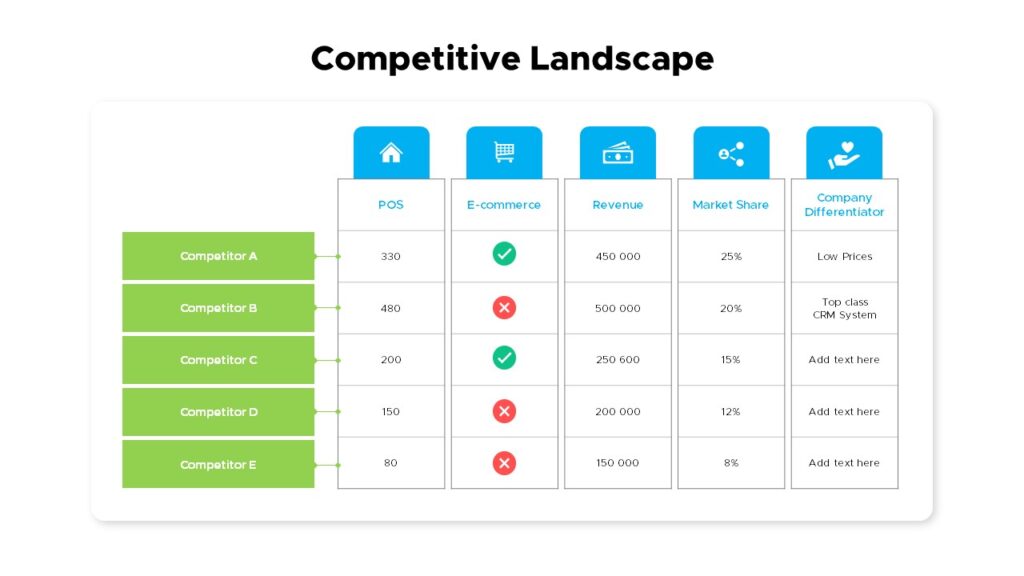 Competitive Landscape

| | POS | E-commerce | Revenue | Market Share | Company Differentiator |
|---|---|---|---|---|---|
| Competitor A | 330 | ✓ | 450 000 | 25% | Low Prices |
| Competitor B | 480 | ✗ | 500 000 | 20% | Top class CRM System |
| Competitor C | 200 | ✓ | 250 600 | 15% | Add text here |
| Competitor D | 150 | ✗ | 200 000 | 12% | Add text here |
| Competitor E | 80 | ✗ | 150 000 | 8% | Add text here |